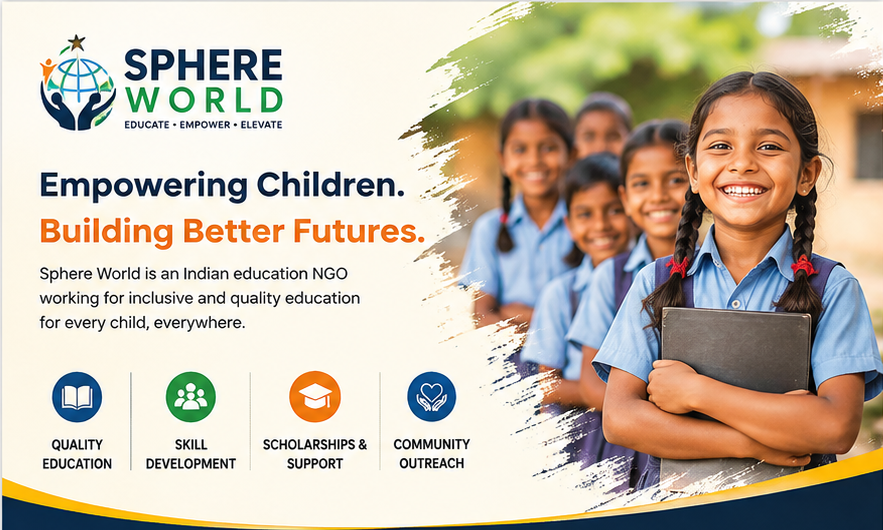 SPHERE WORLD
EDUCATE • EMPOWER • ELEVATE

Empowering Children.
Building Better Futures.

Sphere World is an Indian education NGO working for inclusive and quality education for every child, everywhere.

QUALITY EDUCATION

SKILL DEVELOPMENT

SCHOLARSHIPS & SUPPORT

COMMUNITY OUTREACH